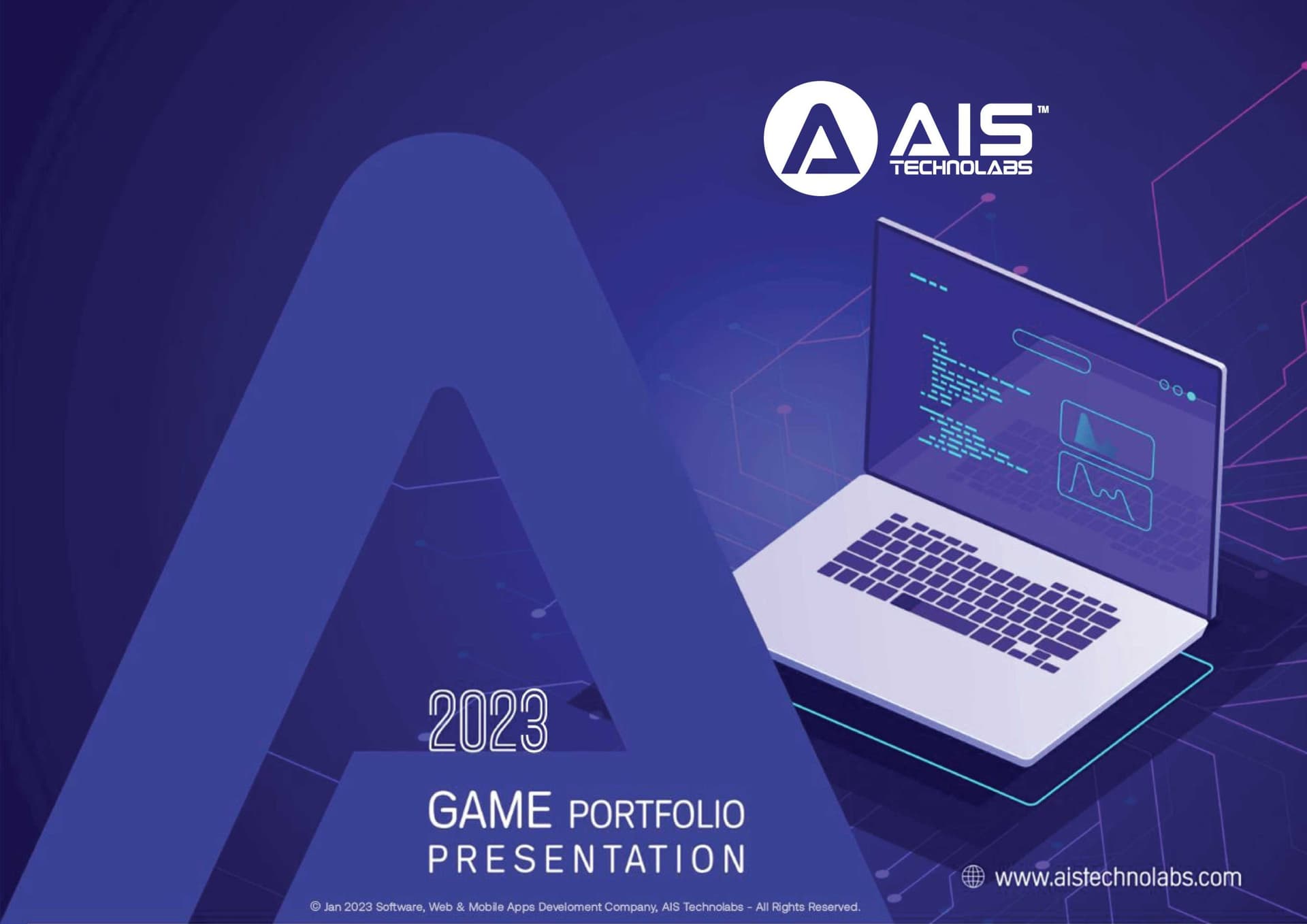 AIS™
TECHNOLABS

2023

GAME PORTFOLIO
PRESENTATION

www.aistechnolabs.com

© Jan 2023 Software, Web & Mobile Apps Develoment Company, AIS Technolabs - All Rights Reserved.